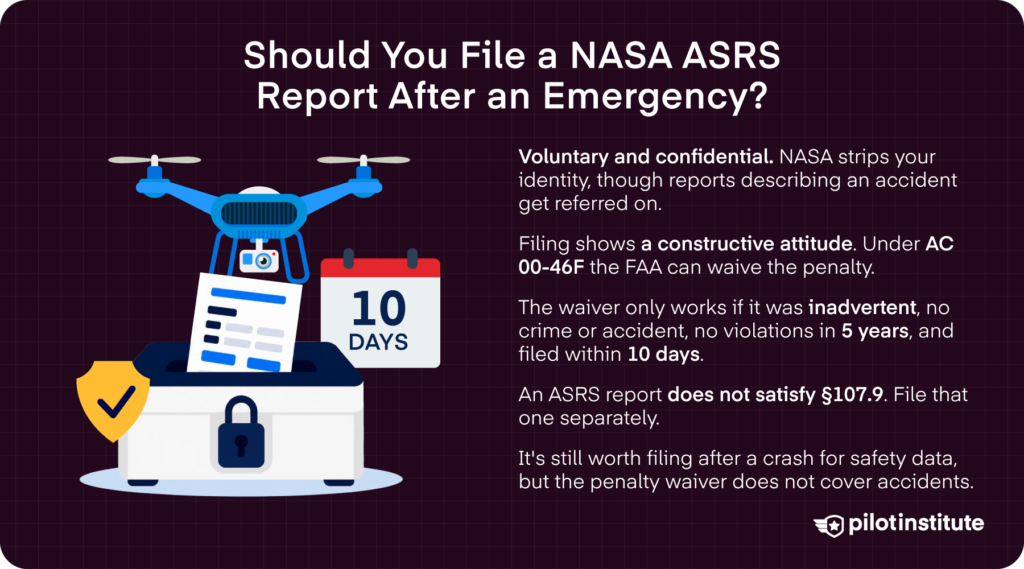 Should You File a NASA ASRS Report After an Emergency?

10
DAYS

Voluntary and confidential. NASA strips your identity, though reports describing an accident get referred on.

Filing shows a constructive attitude. Under AC 00-46F the FAA can waive the penalty.

The waiver only works if it was inadvertent, no crime or accident, no violations in 5 years, and filed within 10 days.

An ASRS report does not satisfy §107.9. File that one separately.

It's still worth filing after a crash for safety data, but the penalty waiver does not cover accidents.

pilotinstitute